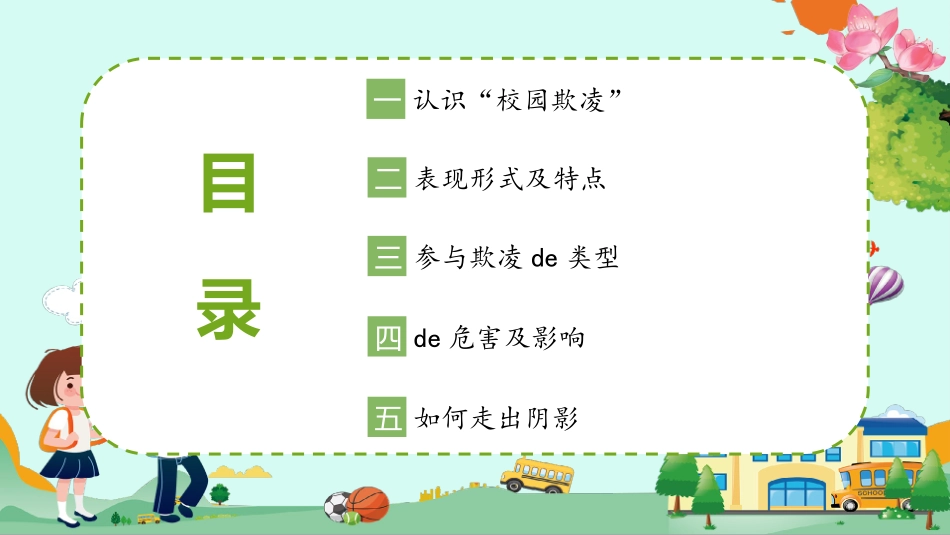 目录

一 认识“校园欺凌”

二 表现形式及特点

三 参与欺凌 de 类型

四 de 危害及影响

五 如何走出阴影

SCHOOL